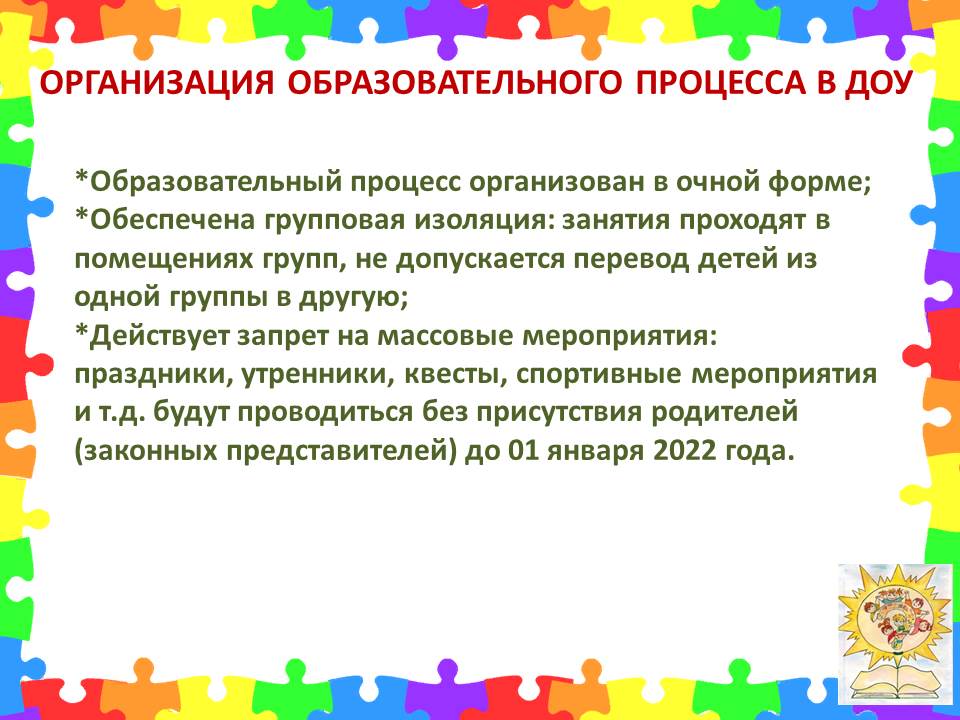 ОРГАНИЗАЦИЯ ОБРАЗОВАТЕЛЬНОГО ПРОЦЕССА В ДОУ

*Образовательный процесс организован в очной форме;
*Обеспечена групповая изоляция: занятия проходят в помещениях групп, не допускается перевод детей из одной группы в другую;
*Действует запрет на массовые мероприятия: праздники, утренники, квесты, спортивные мероприятия и т.д. будут проводиться без присутствия родителей (законных представителей) до 01 января 2022 года.